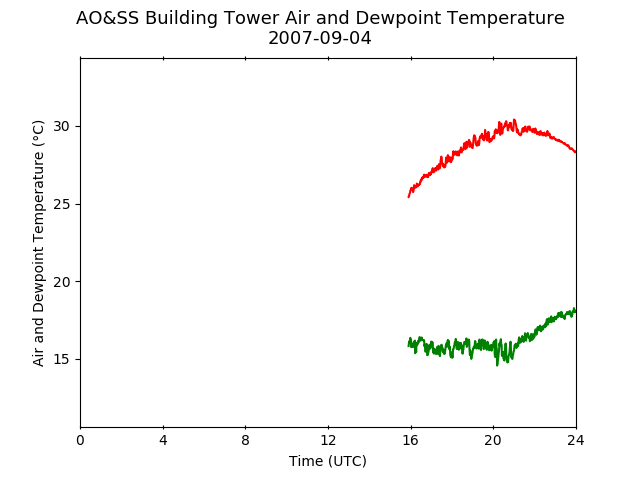 AO&SS Building Tower Air and Dewpoint Temperature
2007-09-04

Air and Dewpoint Temperature (°C)

30
25
20
15

0
4
8
12
16
20
24

Time (UTC)